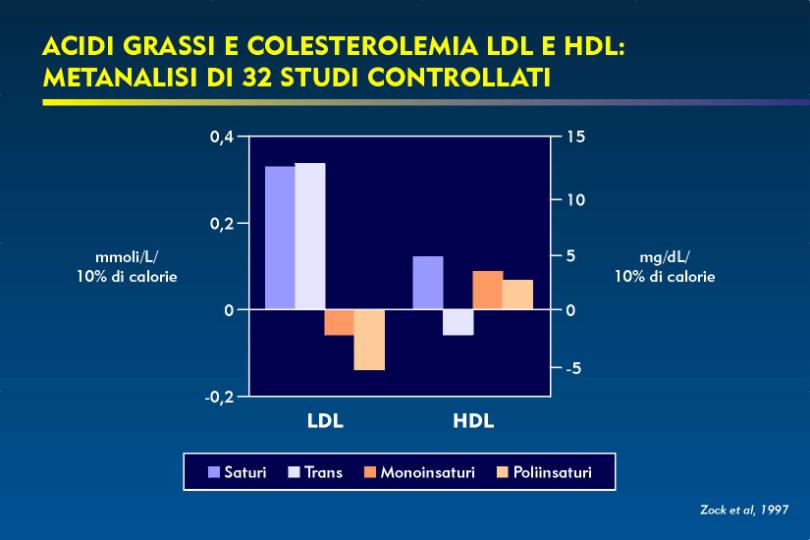 ACIDI GRASSI E COLESTEROLEMIA LDL E HDL: METANALISI DI 32 STUDI CONTROLLATI

mmoli/L/
10% di calorie

0,4
0,2
0
-0,2

15
10
5
0
-5

mg/dL/
10% di calorie

LDL
HDL

Saturi
Trans
Monoinsaturi
Poliinsaturi

Zock et al, 1997